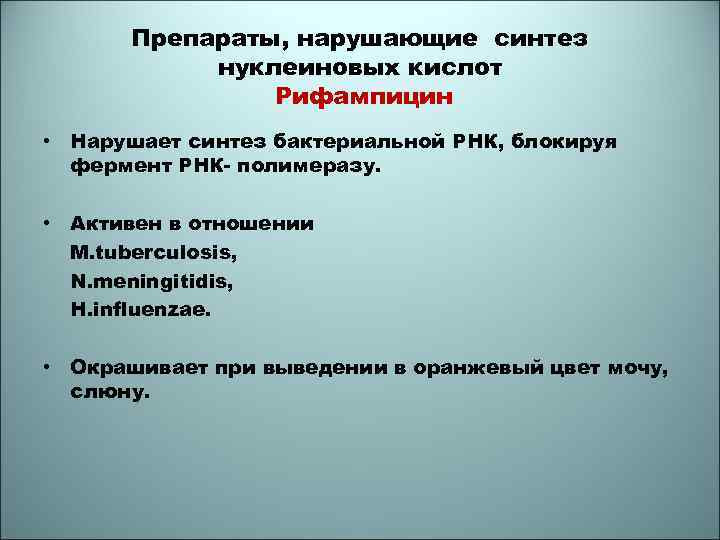 Препараты, нарушающие синтез нуклеиновых кислот
Рифампицин

• Нарушает синтез бактериальной РНК, блокируя фермент РНК- полимеразу.

• Активен в отношении
M.tuberculosis,
N.meningitidis,
H.influenzae.

• Окрашивает при выведении в оранжевый цвет мочу, слюну.